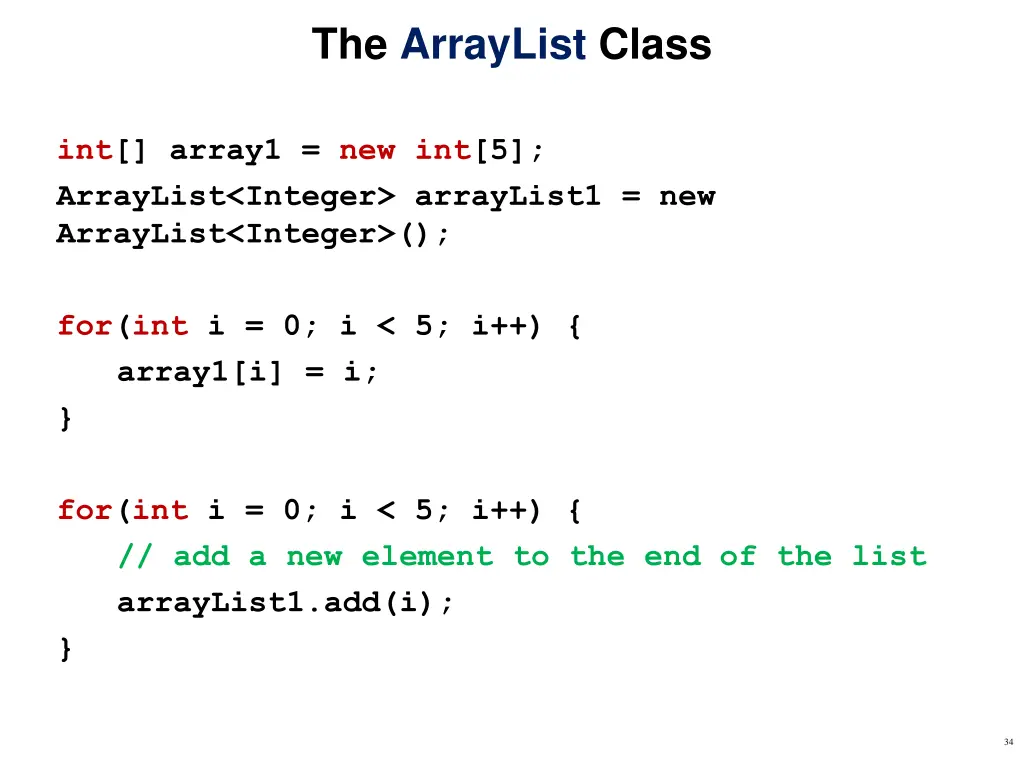 The ArrayList Class

int[] array1 = new int[5];
ArrayList<Integer> arrayList1 = new ArrayList<Integer>();

for(int i = 0; i < 5; i++) {
array1[i] = i;
}

for(int i = 0; i < 5; i++) {
// add a new element to the end of the list
arrayList1.add(i);
}

34